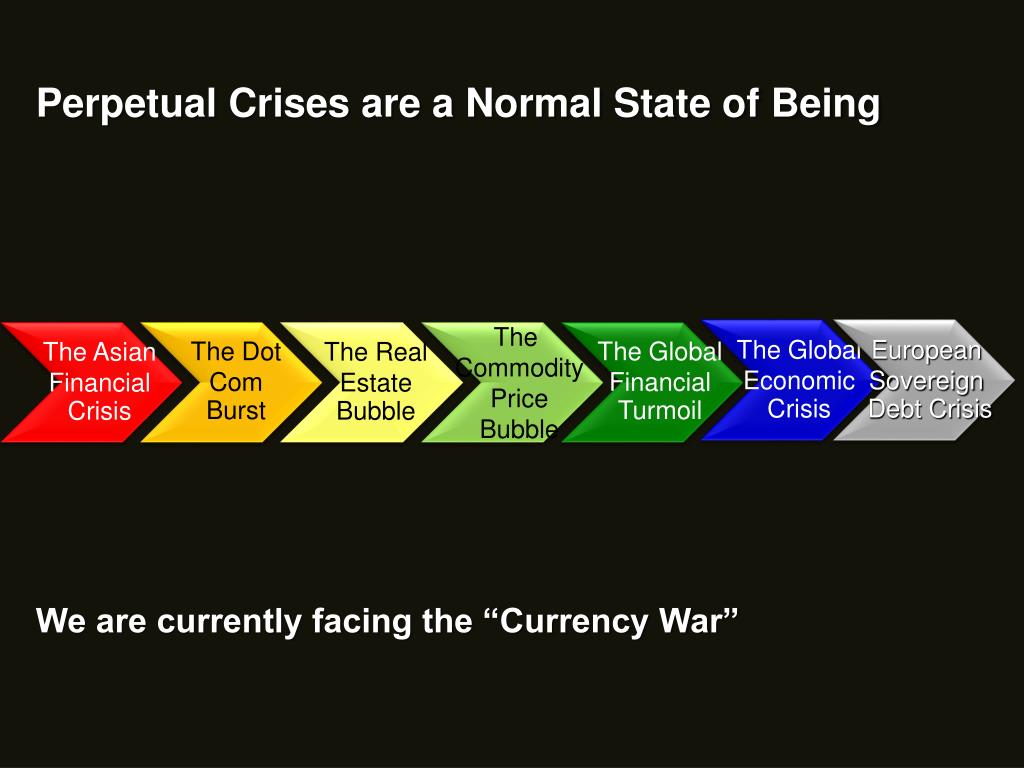 Perpetual Crises are a Normal State of Being

The Asian Financial Crisis

The Dot Com Burst

The Real Estate Bubble

The Commodity Price Bubble

The Global Financial Turmoil

The Global Economic Crisis

European Sovereign Debt Crisis

We are currently facing the “Currency War”